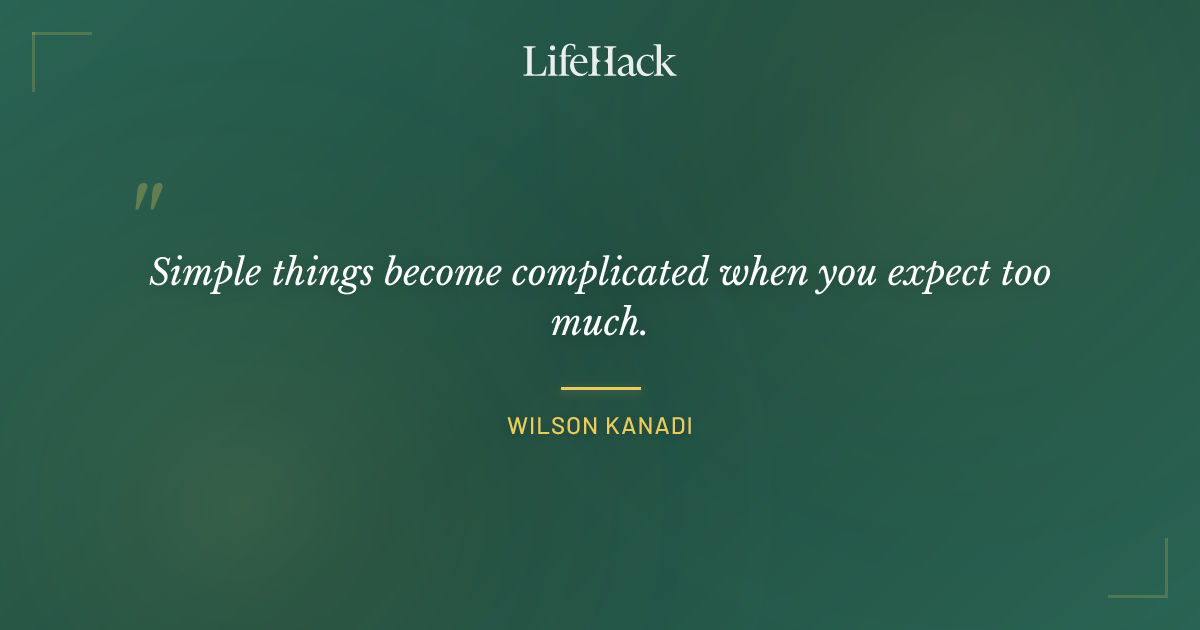 LifeHack

"

Simple things become complicated when you expect too much.

WILSON KANADI